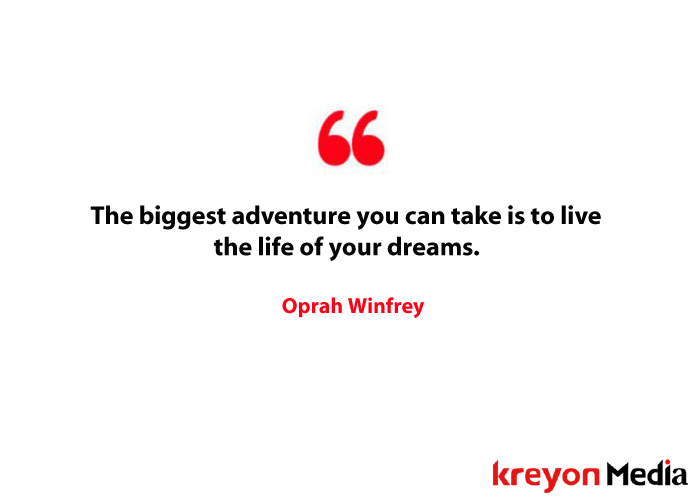 “

The biggest adventure you can take is to live the life of your dreams.

Oprah Winfrey

kreyon Media